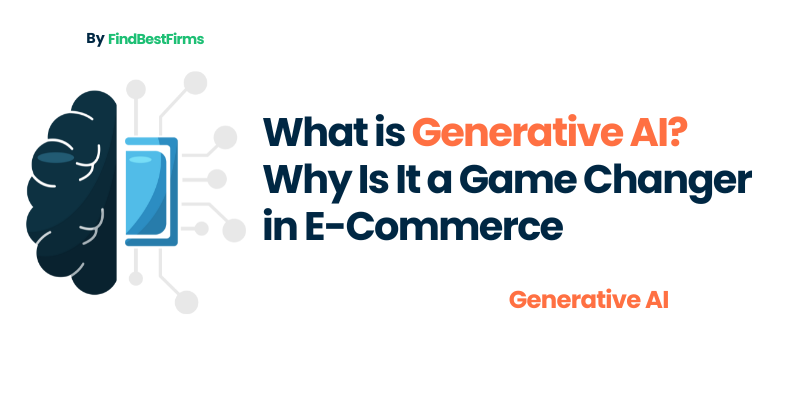 By FindBestFirms

What is Generative AI? Why Is It a Game Changer in E-Commerce

Generative AI